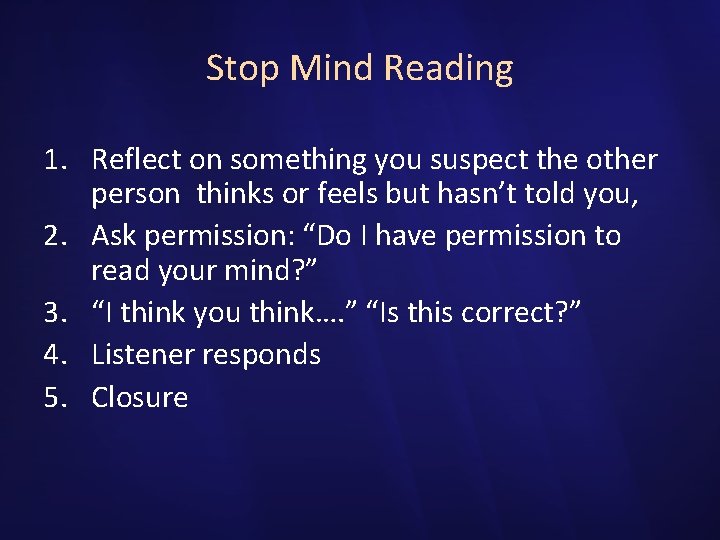 Stop Mind Reading

1. Reflect on something you suspect the other person thinks or feels but hasn’t told you,
2. Ask permission: “Do I have permission to read your mind?”
3. “I think you think….” “Is this correct?”
4. Listener responds
5. Closure